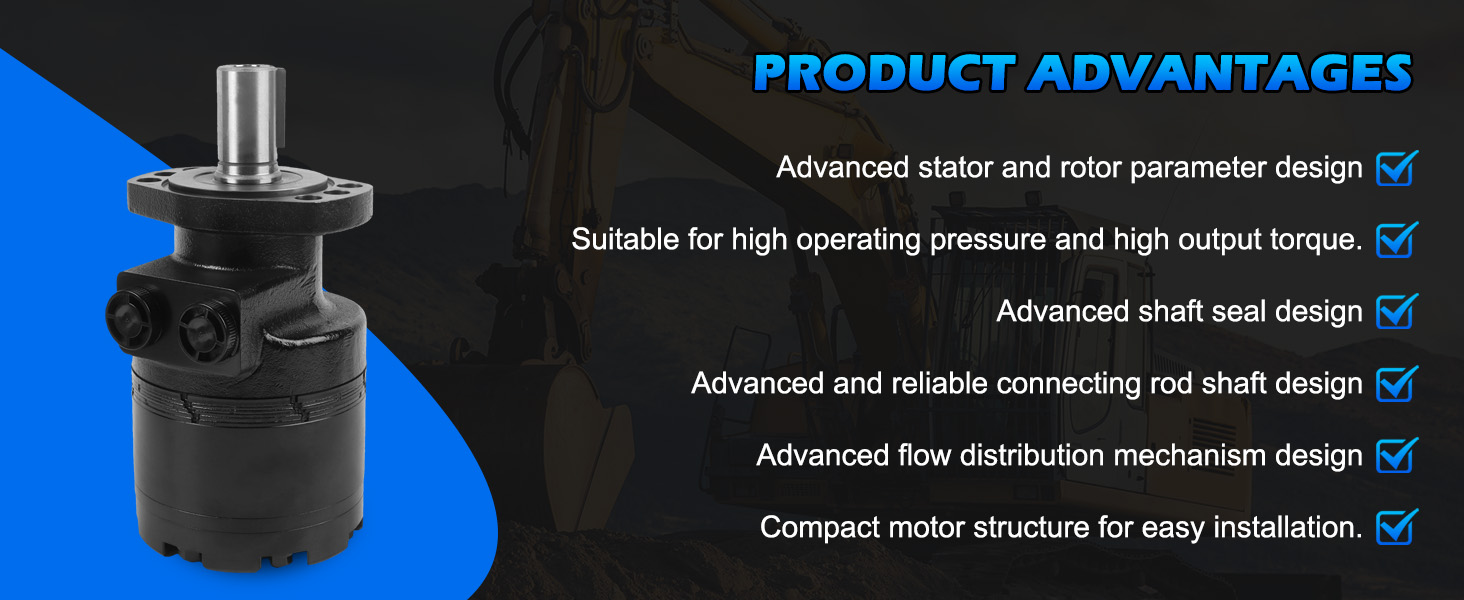 PRODUCT ADVANTAGES

Advanced stator and rotor parameter design

Suitable for high operating pressure and high output torque.

Advanced shaft seal design

Advanced and reliable connecting rod shaft design

Advanced flow distribution mechanism design

Compact motor structure for easy installation.